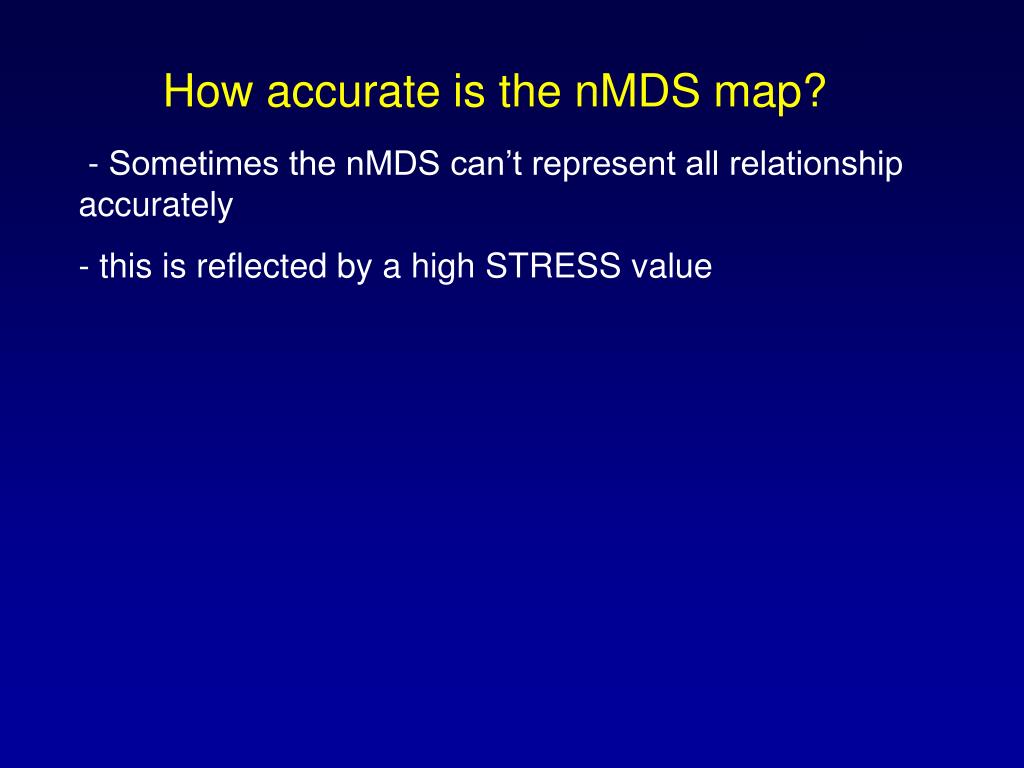 How accurate is the nMDS map?

- Sometimes the nMDS can’t represent all relationship accurately

- this is reflected by a high STRESS value